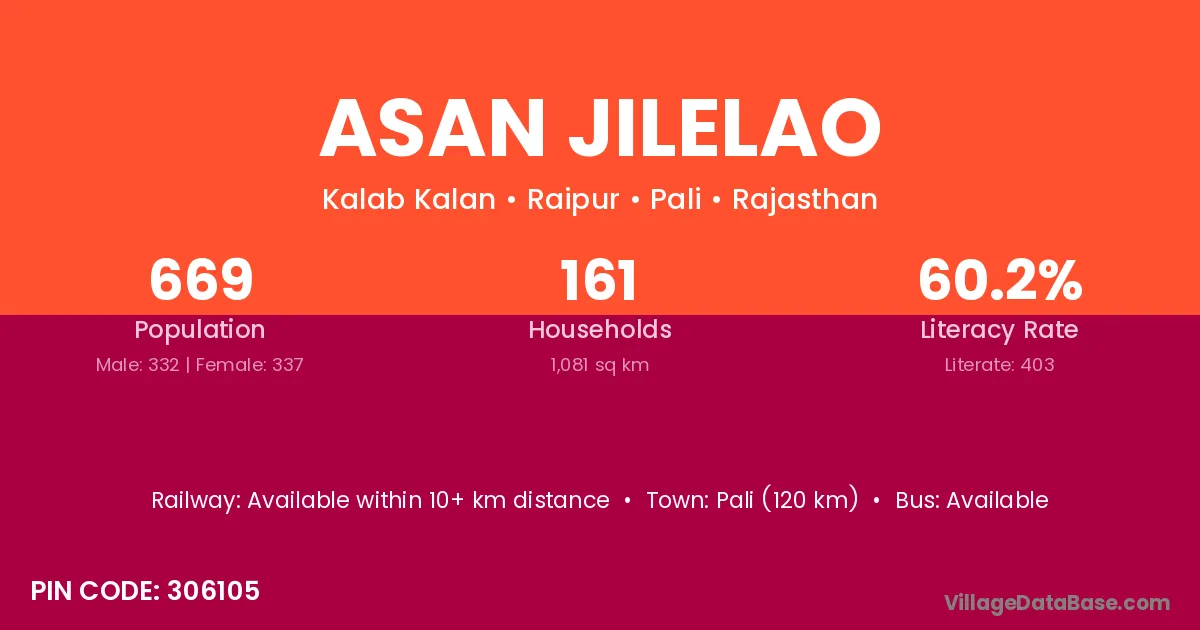 ASAN JILELAO

Kalab Kalan • Raipur • Pali • Rajasthan

669
Population
Male: 332 | Female: 337

161
Households
1,081 sq km

60.2%
Literacy Rate
Literate: 403

Railway: Available within 10+ km distance • Town: Pali (120 km) • Bus: Available

PIN CODE: 306105

VillageDataBase.com